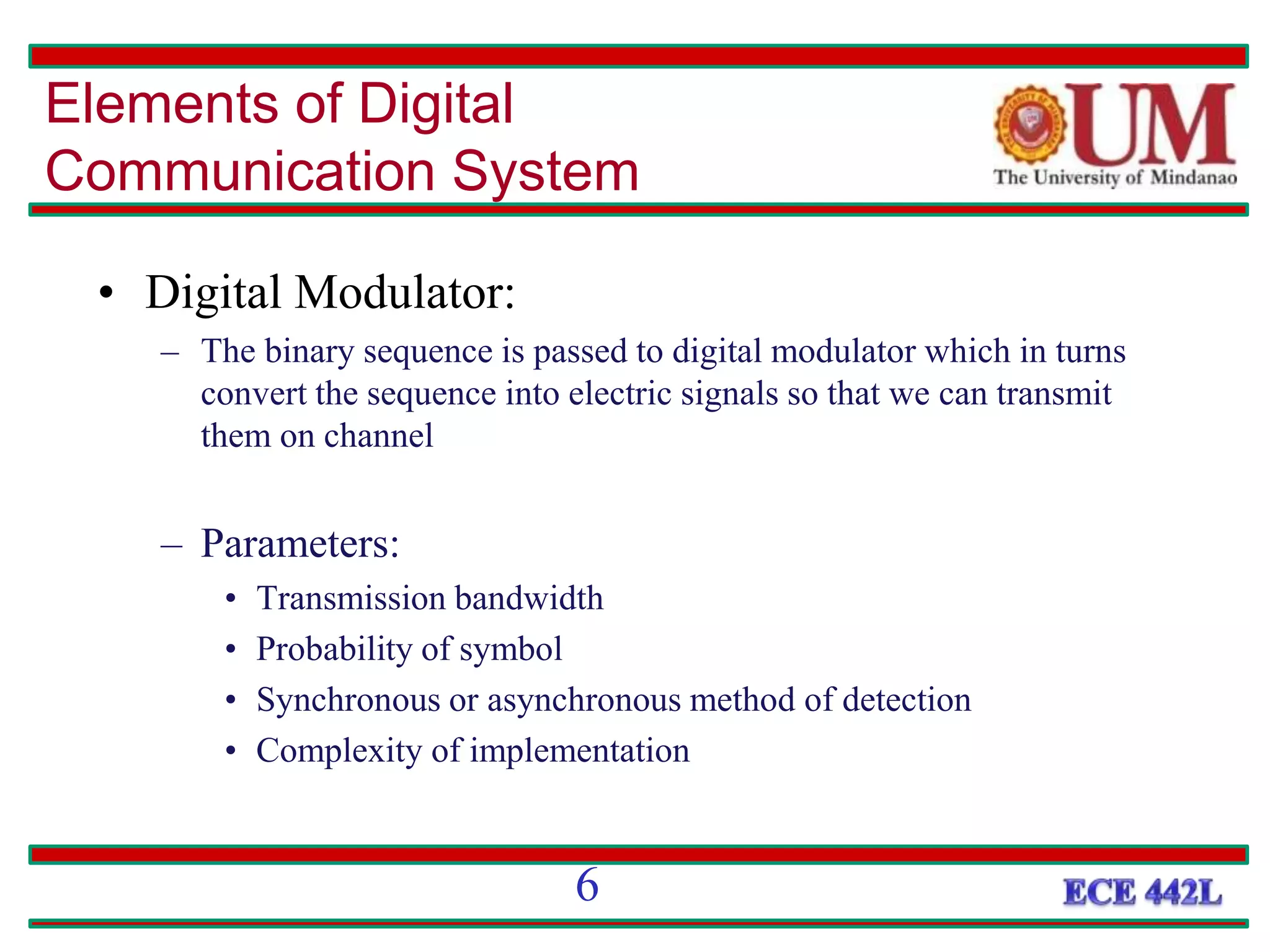 Elements of Digital Communication System

UM
The University of Mindanao

• Digital Modulator:
– The binary sequence is passed to digital modulator which in turns convert the sequence into electric signals so that we can transmit them on channel

– Parameters:
• Transmission bandwidth
• Probability of symbol
• Synchronous or asynchronous method of detection
• Complexity of implementation

6

ECE 442L